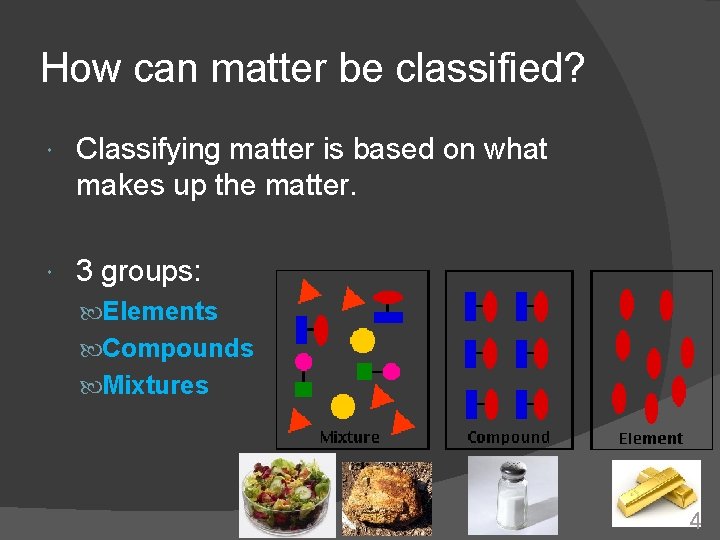 How can matter be classified?

Classifying matter is based on what makes up the matter.

3 groups:

Elements
Compounds
Mixtures

Mixture

Compound

Element

4